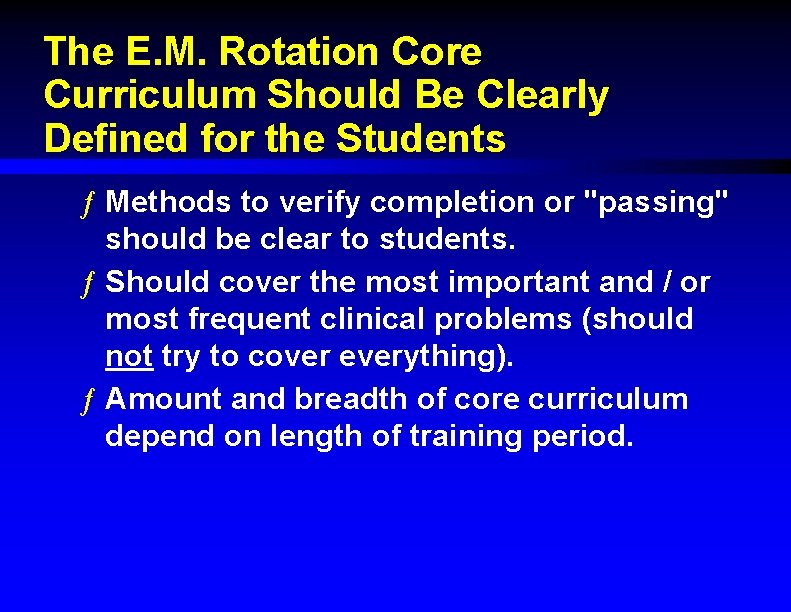 The E.M. Rotation Core Curriculum Should Be Clearly Defined for the Students

ƒ Methods to verify completion or "passing" should be clear to students.

ƒ Should cover the most important and / or most frequent clinical problems (should not try to cover everything).

ƒ Amount and breadth of core curriculum depend on length of training period.